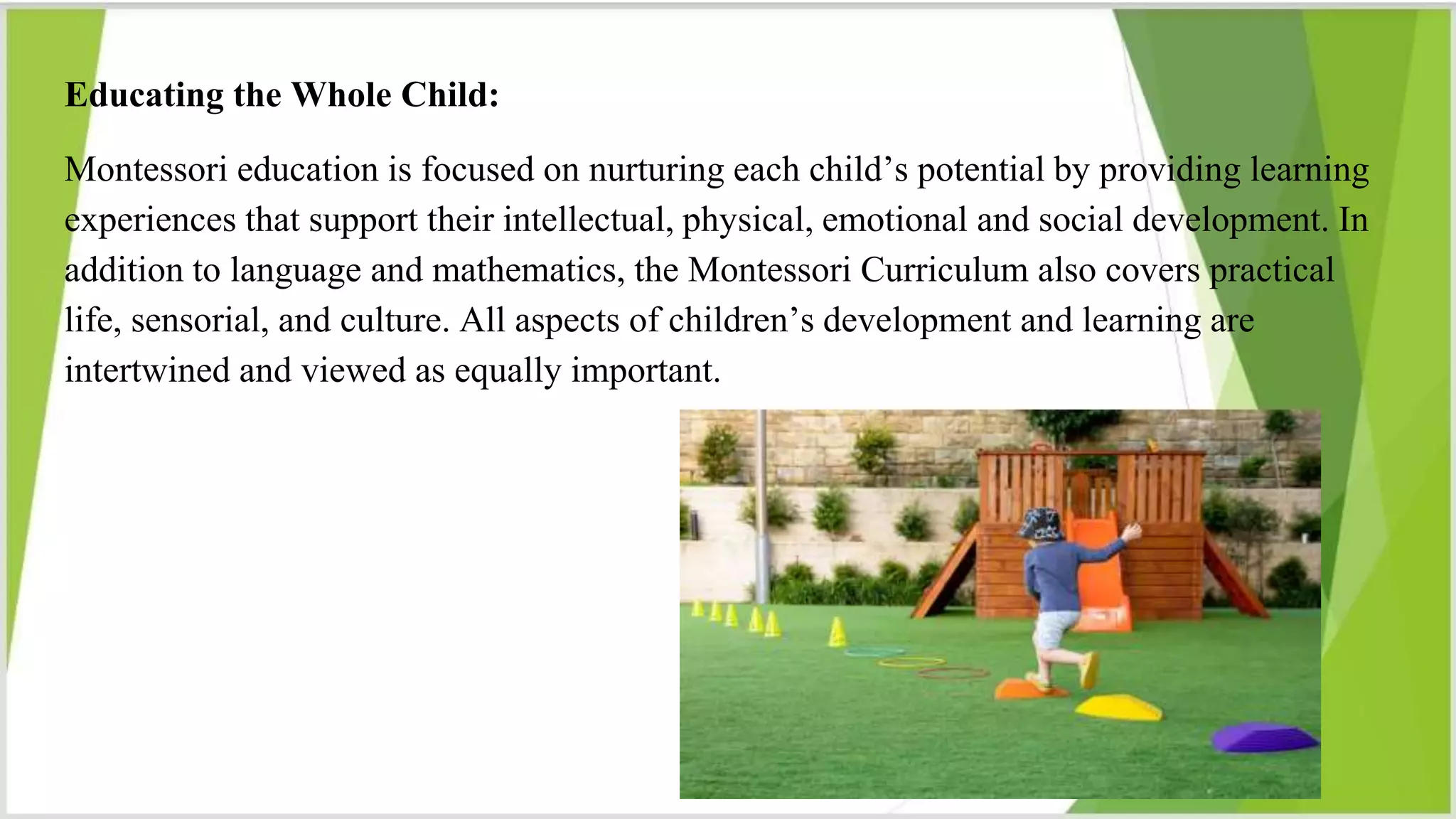 Educating the Whole Child:

Montessori education is focused on nurturing each child’s potential by providing learning experiences that support their intellectual, physical, emotional and social development. In addition to language and mathematics, the Montessori Curriculum also covers practical life, sensorial, and culture. All aspects of children’s development and learning are intertwined and viewed as equally important.